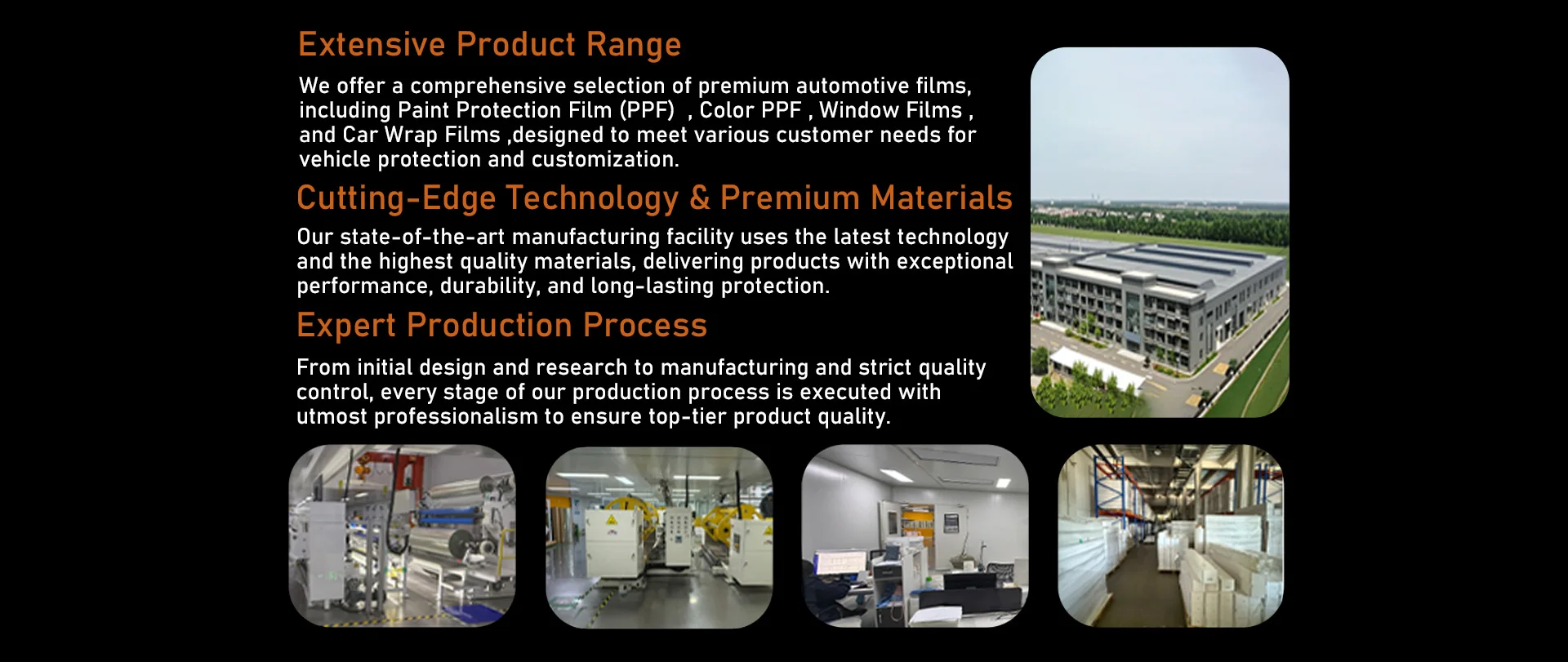 Extensive Product Range

We offer a comprehensive selection of premium automotive films, including Paint Protection Film (PPF)  , Color PPF , Window Films , and Car Wrap Films ,designed to meet various customer needs for vehicle protection and customization.

Cutting-Edge Technology & Premium Materials

Our state-of-the-art manufacturing facility uses the latest technology and the highest quality materials, delivering products with exceptional performance, durability, and long-lasting protection.

Expert Production Process

From initial design and research to manufacturing and strict quality control, every stage of our production process is executed with utmost professionalism to ensure top-tier product quality.